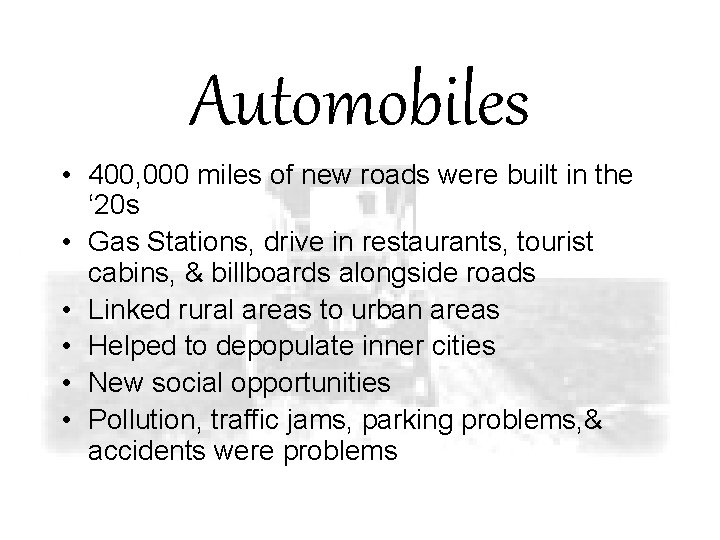 Automobiles

• 400,000 miles of new roads were built in the ‘20s
• Gas Stations, drive in restaurants, tourist cabins, & billboards alongside roads
• Linked rural areas to urban areas
• Helped to depopulate inner cities
• New social opportunities
• Pollution, traffic jams, parking problems,& accidents were problems